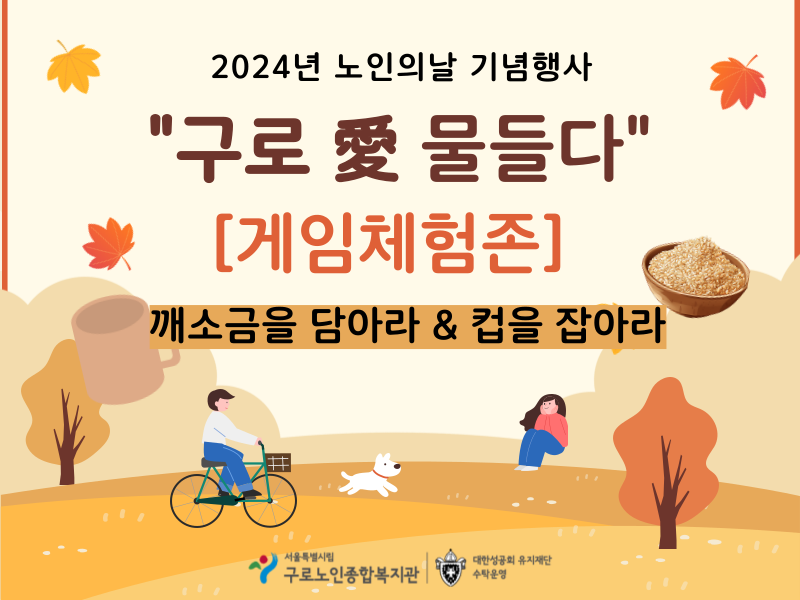 2024년 노인의날 기념행사

"구로 愛 물들다"

[게임체험존]

깨소금을 담아라 & 컵을 잡아라

서울특별시립
구로노인종합복지관

대한성공회 유지재단
수탁운영